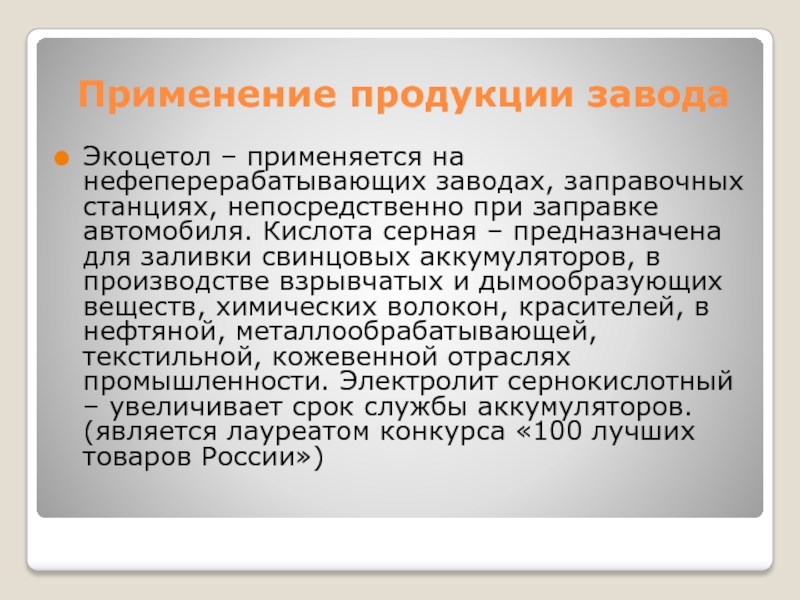 Применение продукции завода

Экоцетол – применяется на нефеперерабатывающих заводах, заправочных станциях, непосредственно при заправке автомобиля. Кислота серная – предназначена для заливки свинцовых аккумуляторов, в производстве взрывчатых и дымообразующих веществ, химических волокон, красителей, в нефтяной, металлообрабатывающей, текстильной, кожевенной отраслях промышленности. Электролит сернокислотный – увеличивает срок службы аккумуляторов. (является лауреатом конкурса «100 лучших товаров России»)